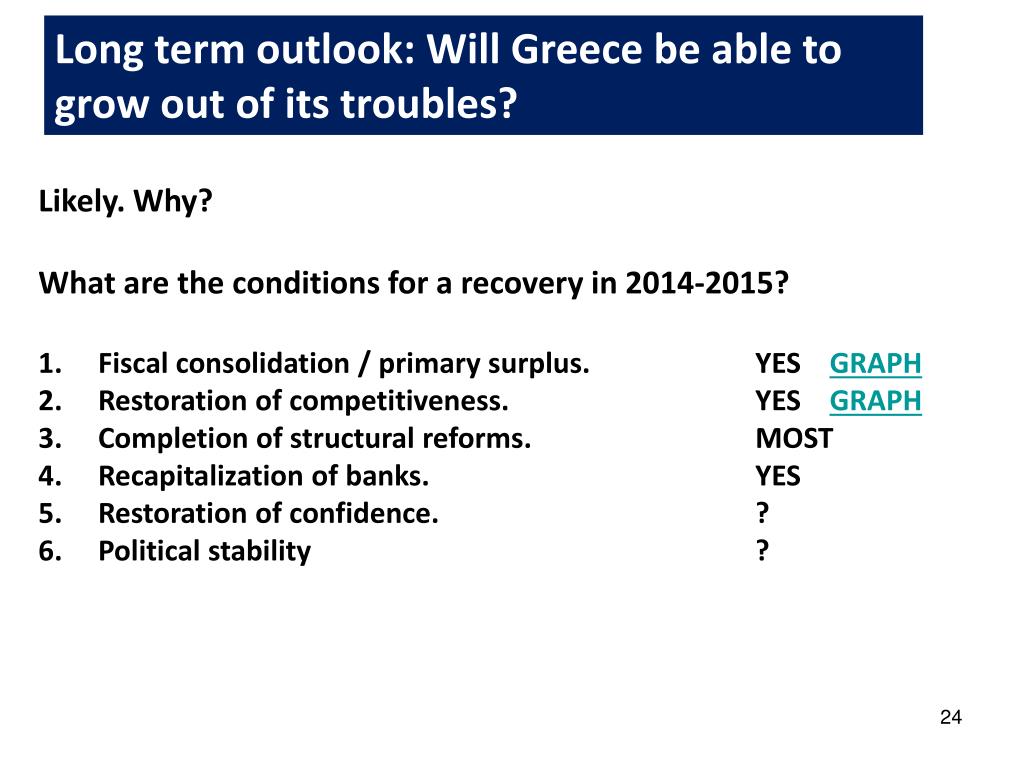 Long term outlook: Will Greece be able to grow out of its troubles?

Likely. Why?

What are the conditions for a recovery in 2014-2015?

1. Fiscal consolidation / primary surplus. YES GRAPH
2. Restoration of competitiveness. YES GRAPH
3. Completion of structural reforms. MOST
4. Recapitalization of banks. YES
5. Restoration of confidence. ?
6. Political stability ?

24